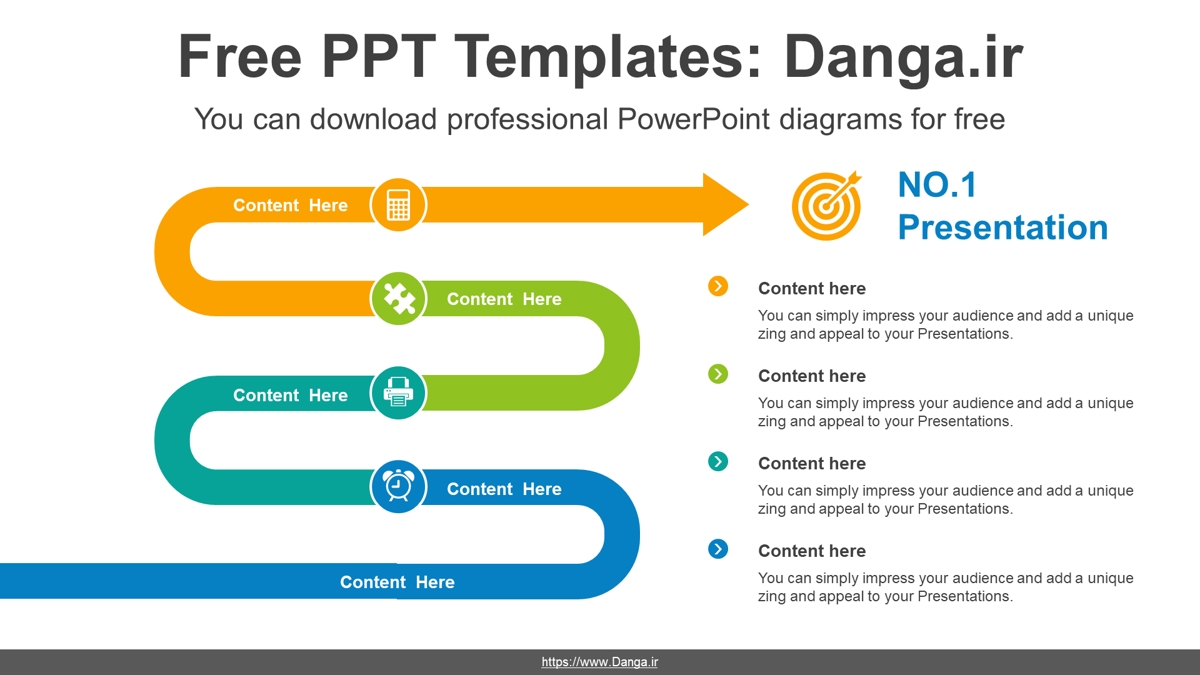 Free PPT Templates: Danga.ir

You can download professional PowerPoint diagrams for free

Content Here

Content Here

Content Here

Content Here

Content Here

NO.1 Presentation

Content here

You can simply impress your audience and add a unique zing and appeal to your Presentations.

Content here

You can simply impress your audience and add a unique zing and appeal to your Presentations.

Content here

You can simply impress your audience and add a unique zing and appeal to your Presentations.

Content here

You can simply impress your audience and add a unique zing and appeal to your Presentations.

https://www.Danga.ir